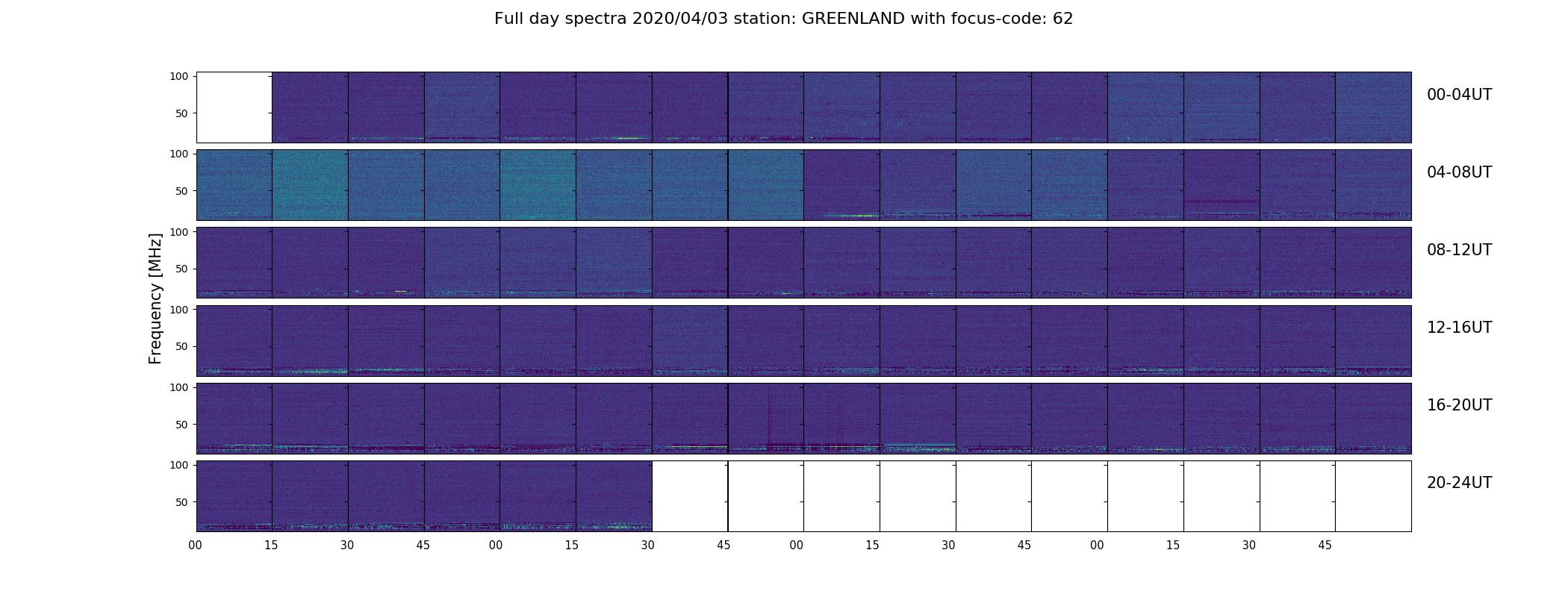 Full day spectra 2020/04/03 station: GREENLAND with focus-code: 62

Frequency [MHz]

100
50
00-04UT

100
50
04-08UT

100
50
08-12UT

100
50
12-16UT

100
50
16-20UT

100
50
20-24UT

00 15 30 45 00 15 30 45 00 15 30 45 00 15 30 45